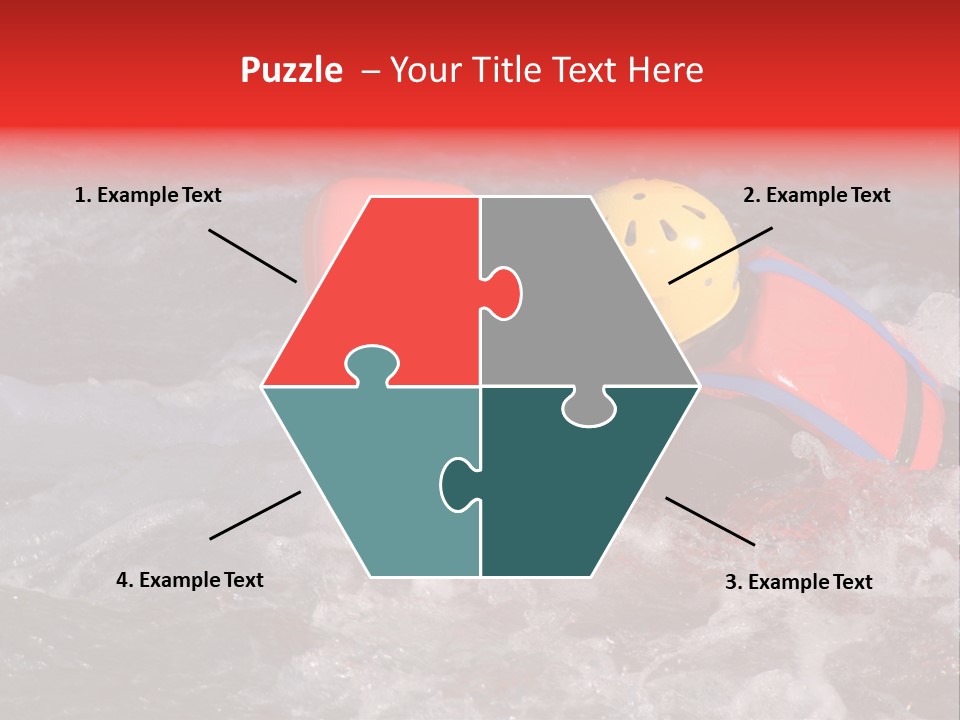 Puzzle – Your Title Text Here

1. Example Text

2. Example Text

4. Example Text

3. Example Text